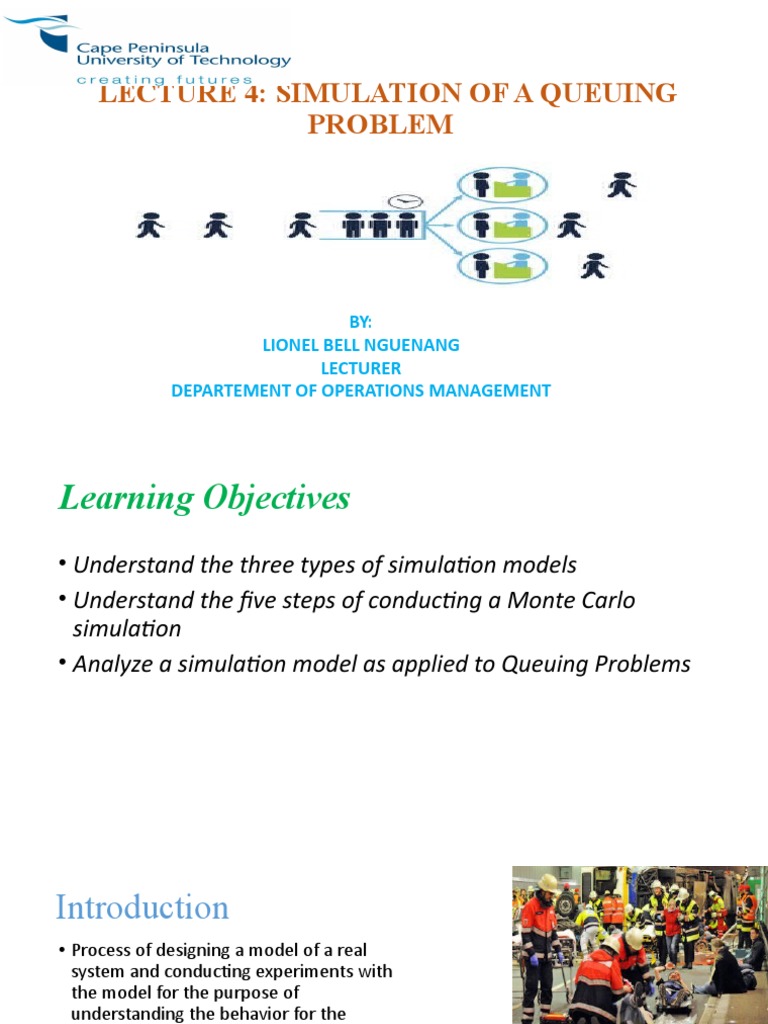 Cape Peninsula University of Technology
creating futures

LECTURE 4: SIMULATION OF A QUEUING PROBLEM

BY:
LIONEL BELL NGUENANG
LECTURER
DEPARTEMENT OF OPERATIONS MANAGEMENT

Learning Objectives

• Understand the three types of simulation models
• Understand the five steps of conducting a Monte Carlo simulation
• Analyze a simulation model as applied to Queuing Problems

Introduction

• Process of designing a model of a real system and conducting experiments with the model for the purpose of understanding the behavior for the